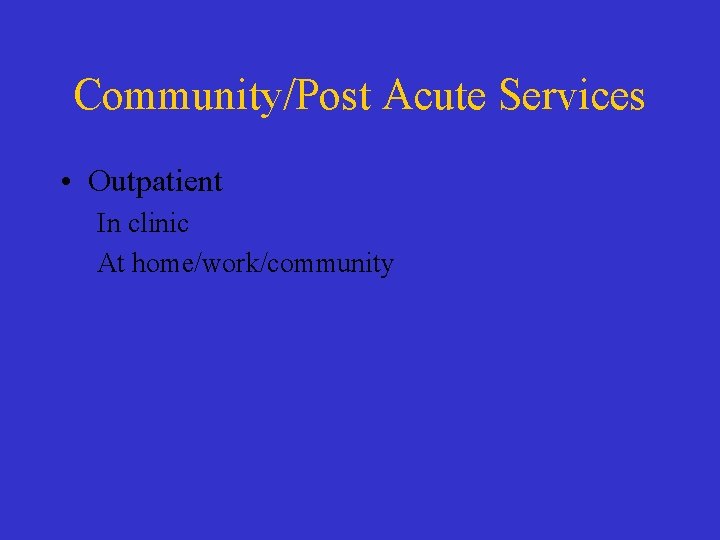 Community/Post Acute Services

• Outpatient

In clinic

At home/work/community